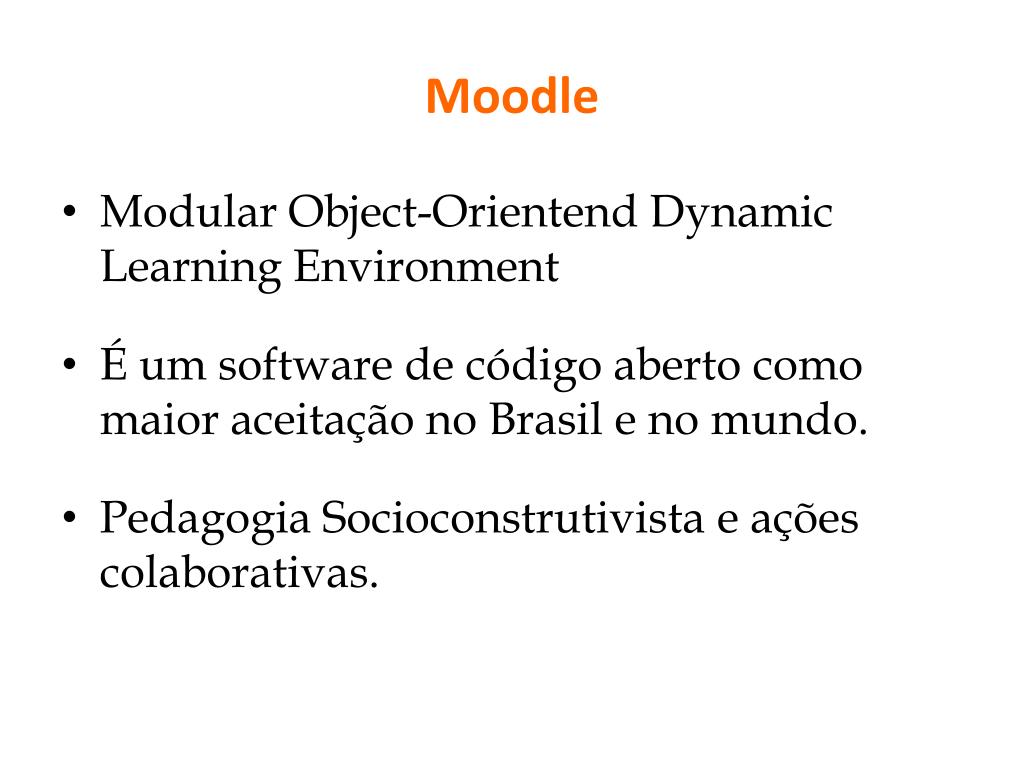 Moodle

• Modular Object-Orientend Dynamic Learning Environment

• É um software de código aberto como maior aceitação no Brasil e no mundo.

• Pedagogia Socioconstrutivista e ações colaborativas.